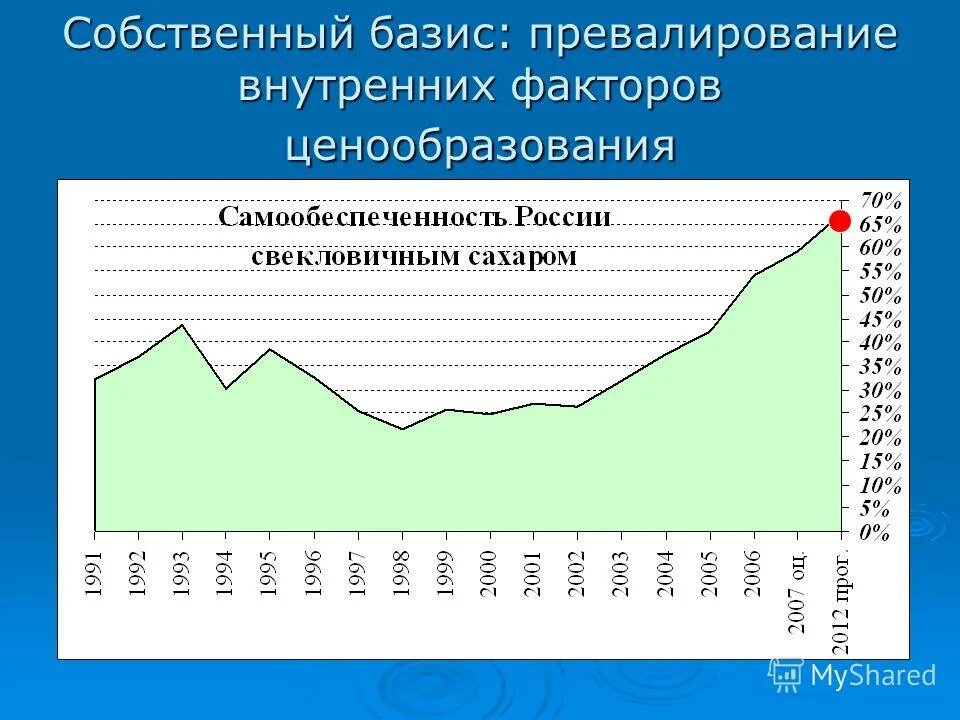 Собственный базис: превалирование внутренних факторов ценообразования

Самообеспеченность России свекловичным сахаром

70%
65%
60%
55%
50%
45%
40%
35%
30%
25%
20%
15%
10%
5%
0%

1991
1992
1993
1994
1995
1996
1997
1998
1999
2000
2001
2002
2003
2004
2005
2006
2007 оц.
2012 прог.

MyShared